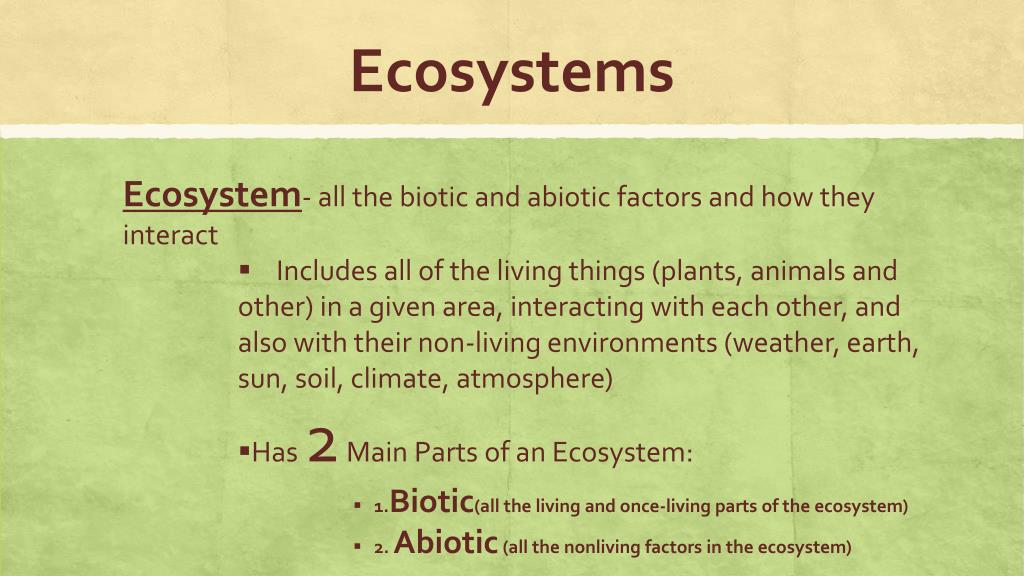 Ecosystems

Ecosystem- all the biotic and abiotic factors and how they interact

▪ Includes all of the living things (plants, animals and other) in a given area, interacting with each other, and also with their non-living environments (weather, earth, sun, soil, climate, atmosphere)

▪Has 2 Main Parts of an Ecosystem:

▪ 1.Biotic(all the living and once-living parts of the ecosystem)

▪ 2. Abiotic (all the nonliving factors in the ecosystem)